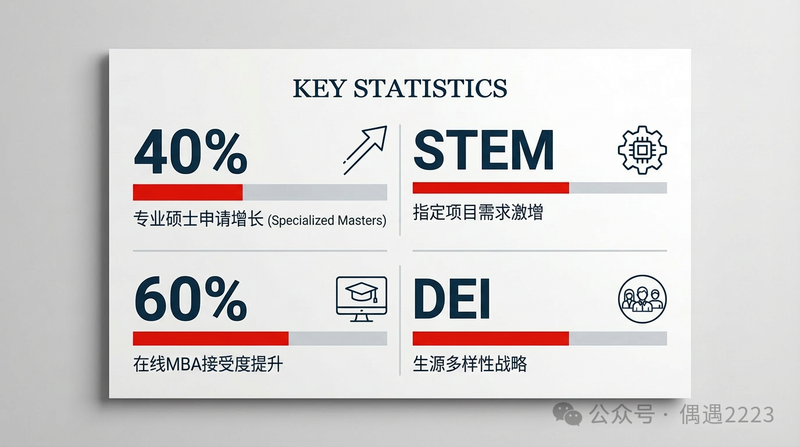 KEY STATISTICS

40%

专业硕士申请增长 (Specialized Masters)

STEM

指定项目需求激增

60%

在线MBA接受度提升

DEI

生源多样性战略

公众号 · 偶遇2223